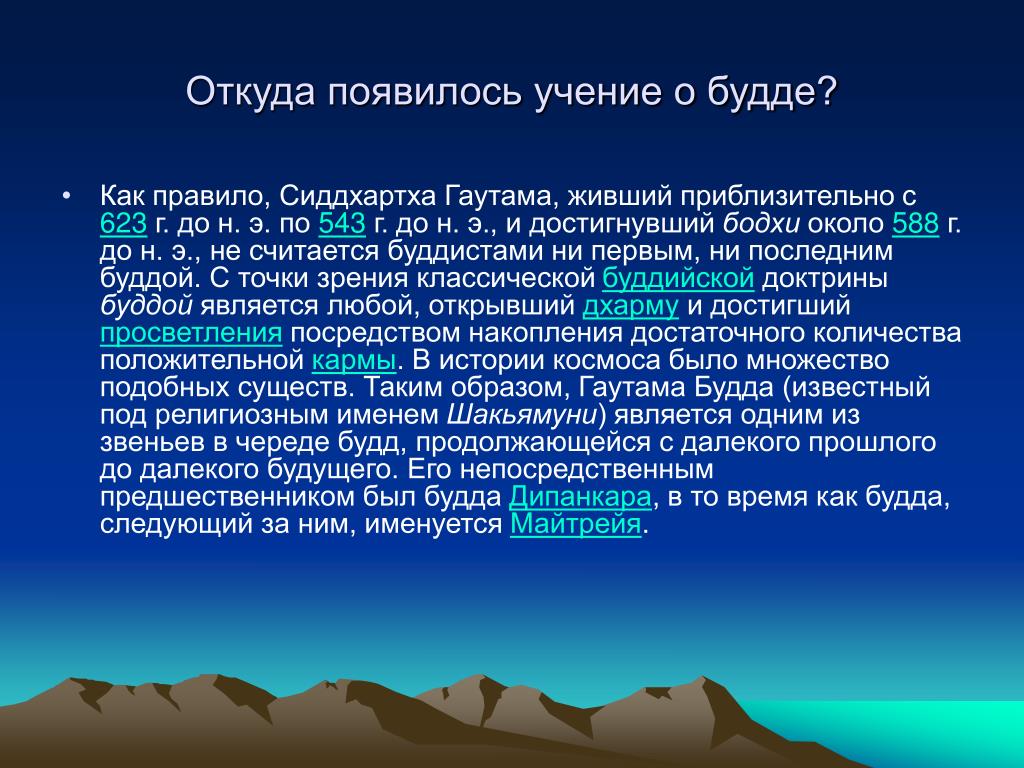 Откуда появилось учение о будде?

• Как правило, Сиддхартха Гаутама, живший приблизительно с 623 г. до н. э. по 543 г. до н. э., и достигнувший бодхи около 588 г. до н. э., не считается буддистами ни первым, ни последним буддой. С точки зрения классической буддийской доктрины буддой является любой, открывший дхарму и достигший просветления посредством накопления достаточного количества положительной кармы. В истории космоса было множество подобных существ. Таким образом, Гаутама Будда (известный под религиозным именем Шакьямуни) является одним из звеньев в череде будд, продолжающейся с далекого прошлого до далекого будущего. Его непосредственным предшественником был будда Дипанкара, в то время как будда, следующий за ним, именуется Майтрейя.